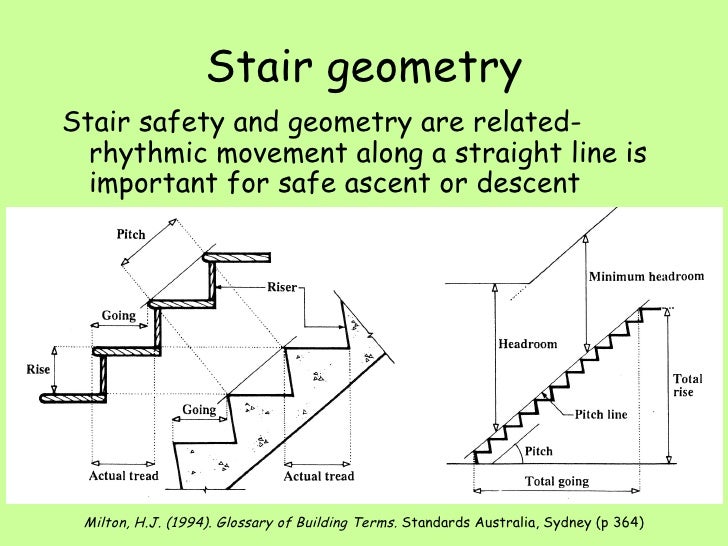 Stair geometry

Stair safety and geometry are related- rhythmic movement along a straight line is important for safe ascent or descent

Pitch

Riser

Going

Rise

Going

Actual tread

Actual tread

Minimum headroom

Headroom

Total rise

Pitch line

Pitch

Total going

Milton, H.J. (1994). Glossary of Building Terms. Standards Australia, Sydney (p 364)